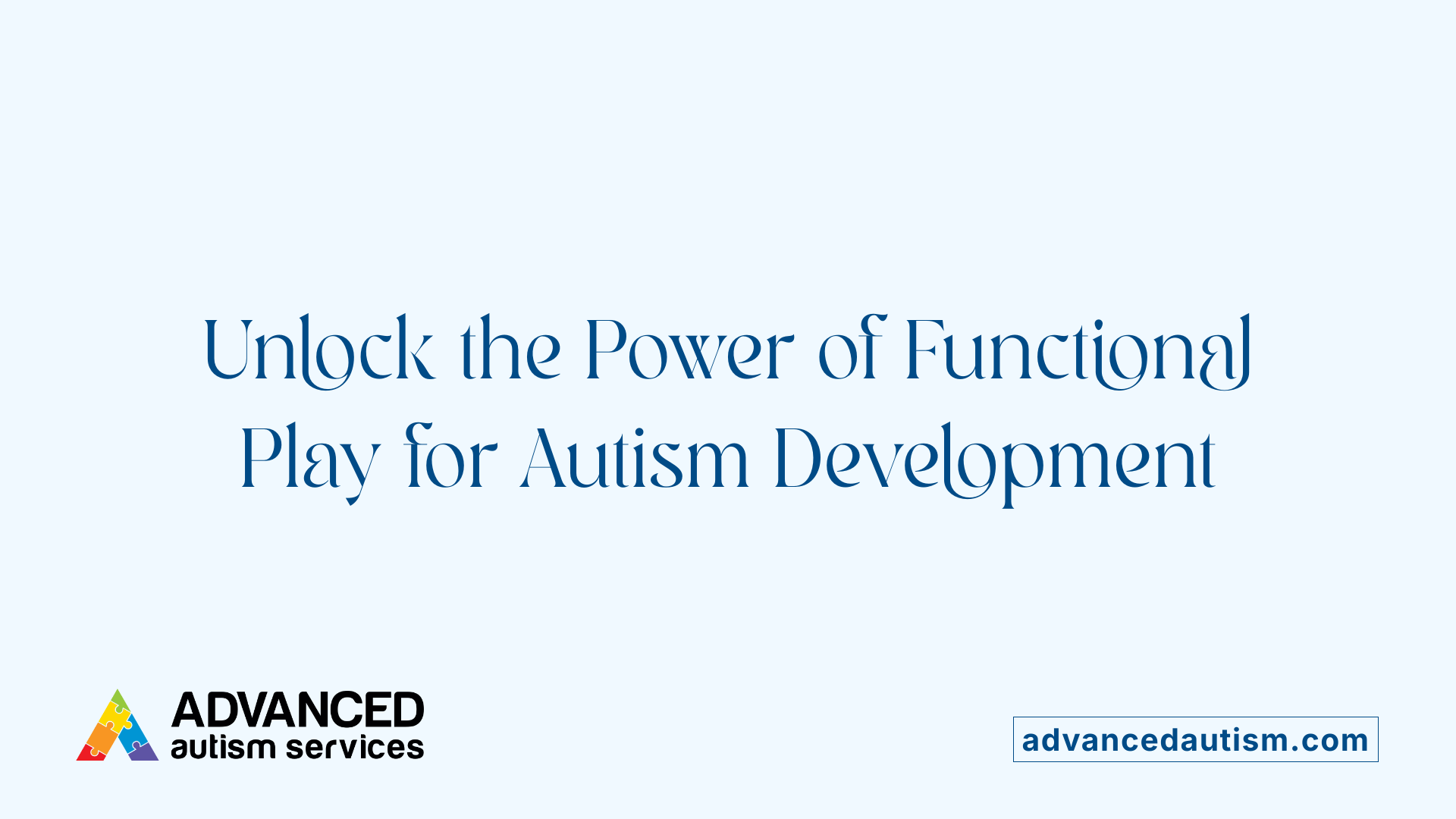 Unlock the Power of Functional Play for Autism Development

ADVANCED autism services

advancedautism.com